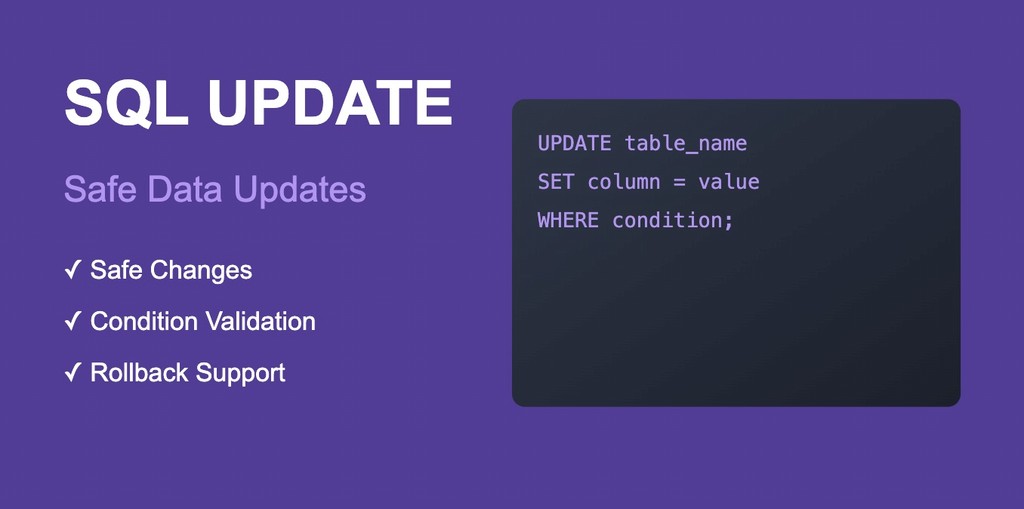 SQL UPDATE

Safe Data Updates

✓ Safe Changes

✓ Condition Validation

✓ Rollback Support

UPDATE table_name
SET column = value
WHERE condition;